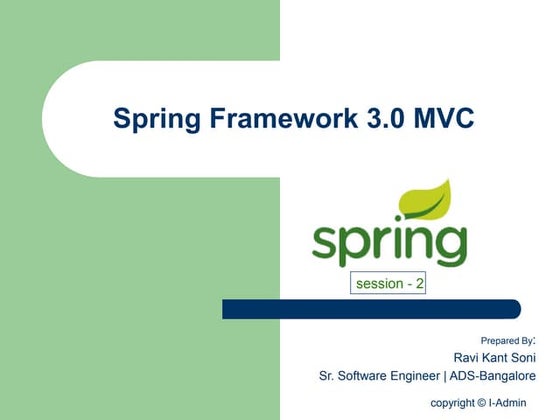 Spring Framework 3.0 MVC

spring

session - 2

Prepared By:
Ravi Kant Soni
Sr. Software Engineer | ADS-Bangalore

copyright © I-Admin